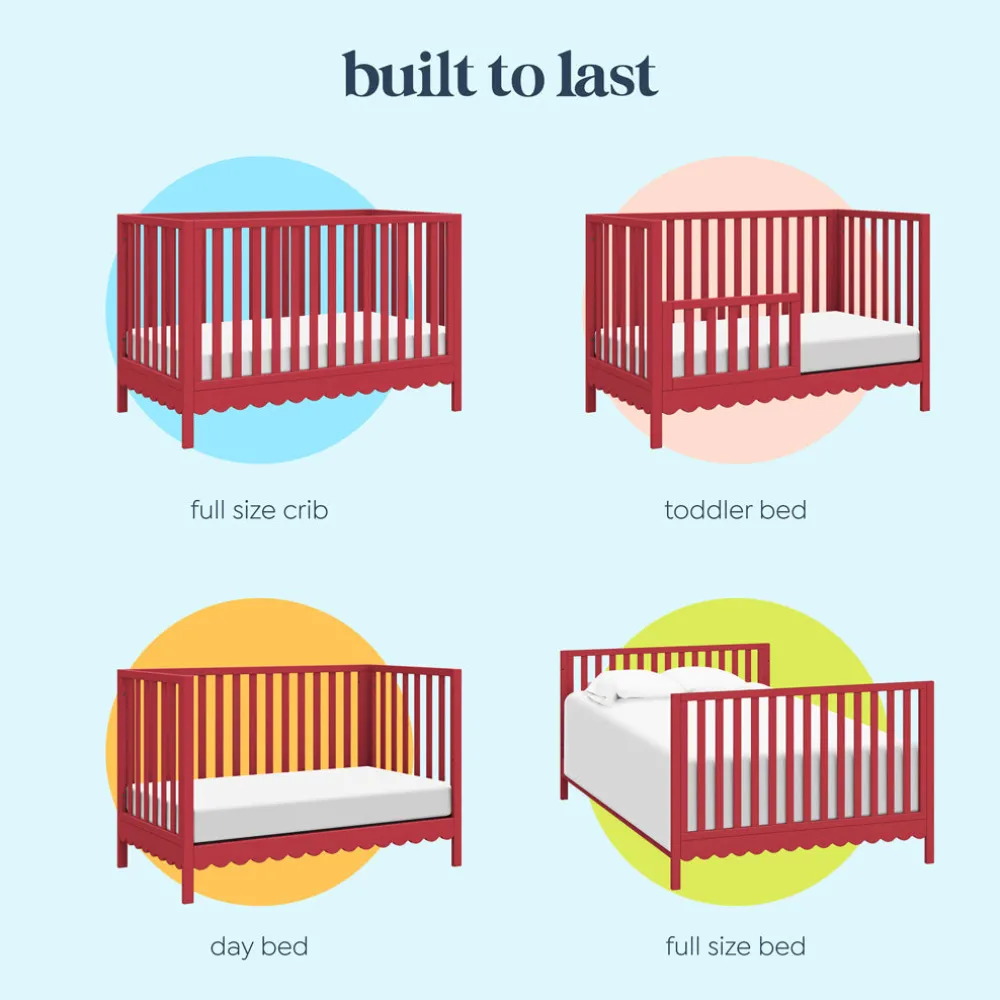 built to last

full size crib

toddler bed

day bed

full size bed